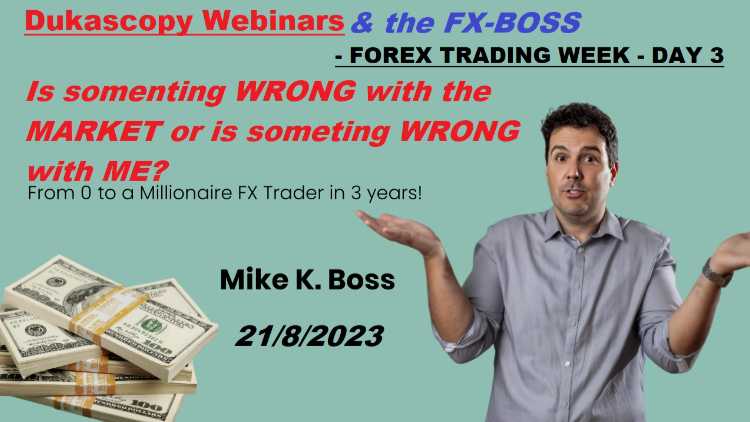 Dukascopy Webinars & the FX-BOSS

- FOREX TRADING WEEK - DAY 3

Is somenting WRONG with the MARKET or is someting WRONG with ME?

From 0 to a Millionaire FX Trader in 3 years!

Mike K. Boss

21/8/2023